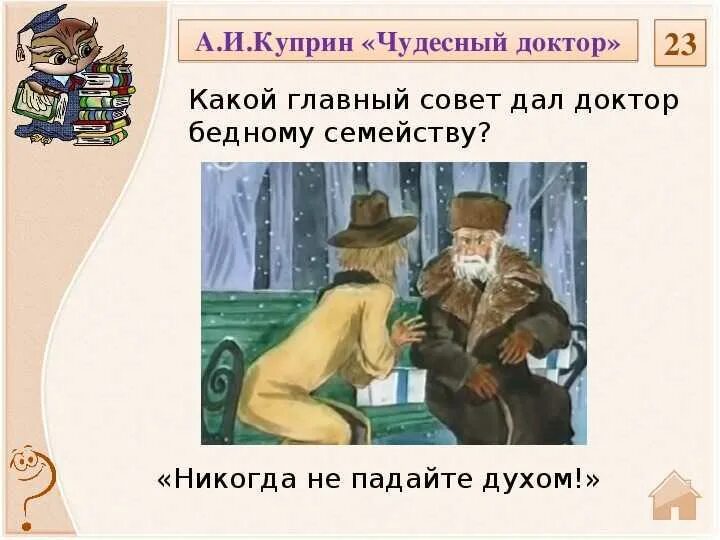 А.И.Куприн «Чудесный доктор»

23

Какой главный совет дал доктор бедному семейству?

«Никогда не падайте духом!»